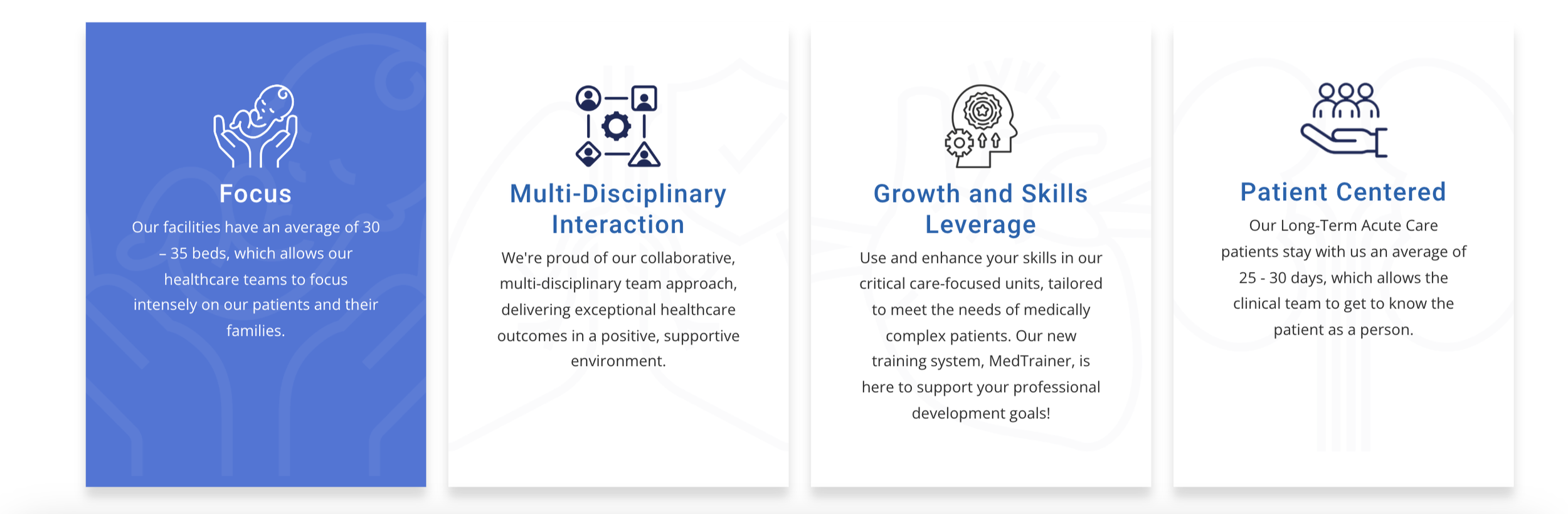 Focus

Our facilities have an average of 30 – 35 beds, which allows our healthcare teams to focus intensely on our patients and their families.

Multi-Disciplinary Interaction

We're proud of our collaborative, multi-disciplinary team approach, delivering exceptional healthcare outcomes in a positive, supportive environment.

Growth and Skills Leverage

Use and enhance your skills in our critical care-focused units, tailored to meet the needs of medically complex patients. Our new training system, MedTrainer, is here to support your professional development goals!

Patient Centered

Our Long-Term Acute Care patients stay with us an average of 25 - 30 days, which allows the clinical team to get to know the patient as a person.